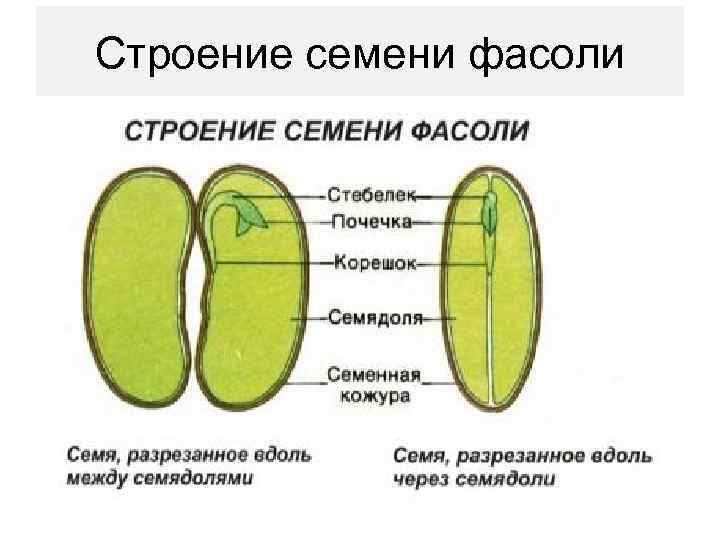 Строение семени фасоли

СТРОЕНИЕ СЕМЕНИ ФАСОЛИ

Стебелек
Почечка
Корешок
Семядоля
Семенная кожура

Семя, разрезанное вдоль между семядолями

Семя, разрезанное вдоль через семядоли